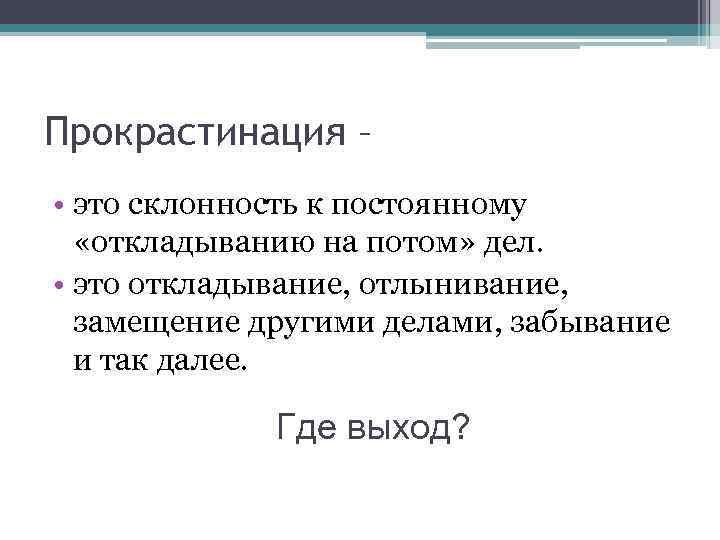 Прокрастинация –

• это склонность к постоянному «откладыванию на потом» дел.
• это откладывание, отлынивание, замещение другими делами, забывание и так далее.

Где выход?